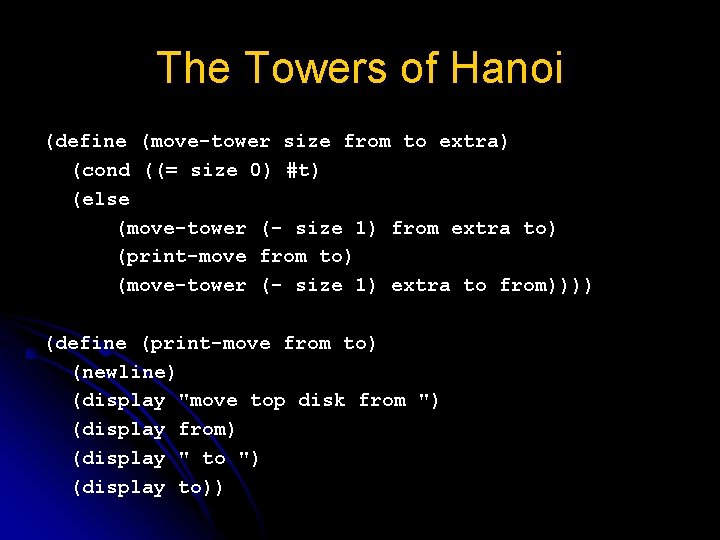 The Towers of Hanoi

(define (move-tower size from to extra)
  (cond ((= size 0) #t)
  (else
      (move-tower (- size 1) from extra to)
      (print-move from to)
      (move-tower (- size 1) extra to from))))

(define (print-move from to)
  (newline)
  (display "move top disk from ")
  (display from)
  (display " to ")
  (display to))